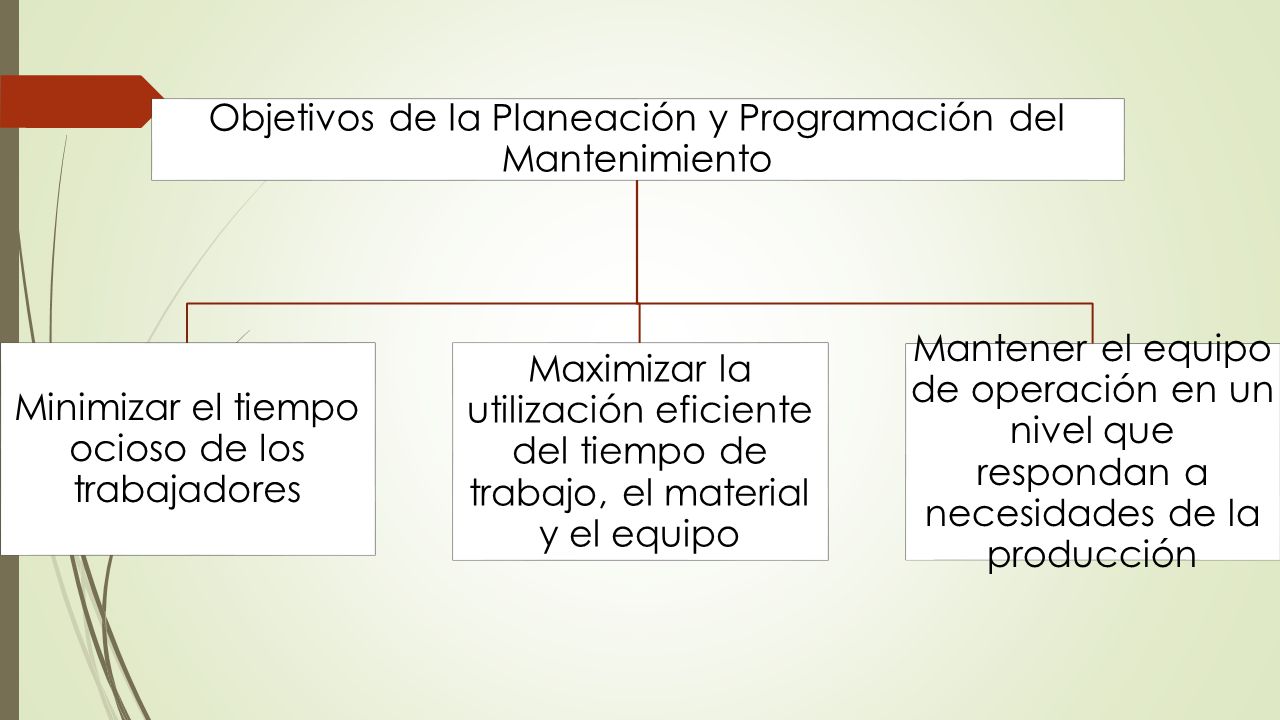 Objetivos de la Planeación y Programación del Mantenimiento

Minimizar el tiempo ocioso de los trabajadores

Maximizar la utilización eficiente del tiempo de trabajo, el material y el equipo

Mantener el equipo de operación en un nivel que respondan a necesidades de la producción